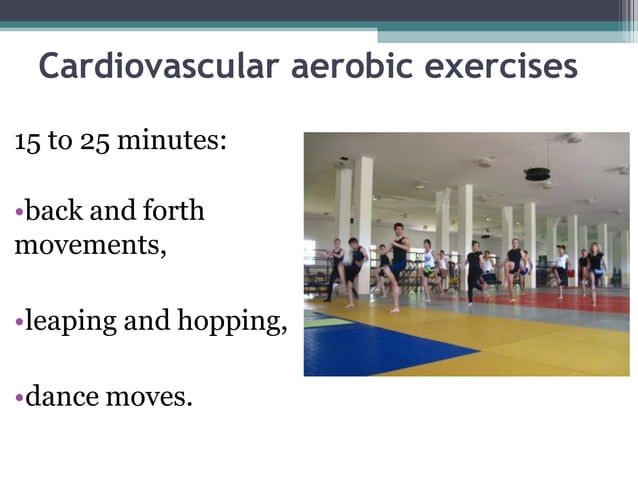 Cardiovascular aerobic exercises

15 to 25 minutes:

•back and forth movements,

•leaping and hopping,

•dance moves.